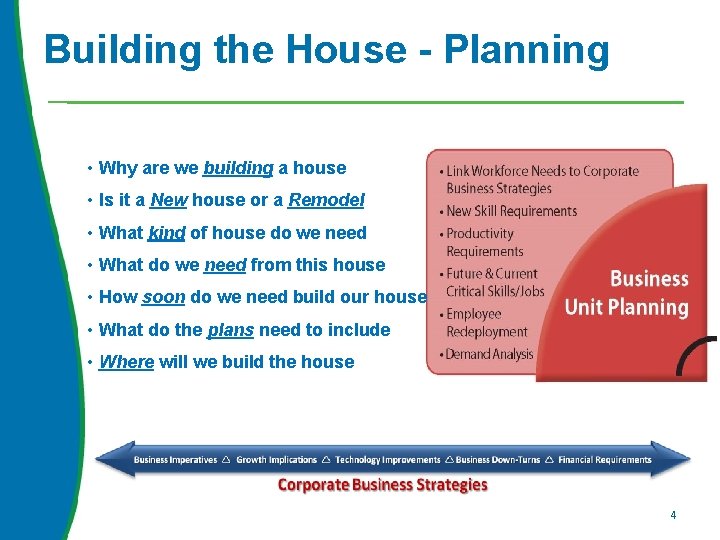 Building the House - Planning

• Why are we building a house
• Is it a New house or a Remodel
• What kind of house do we need
• What do we need from this house
• How soon do we need build our house
• What do the plans need to include
• Where will we build the house

• Link Workforce Needs to Corporate Business Strategies
• New Skill Requirements
• Productivity Requirements
• Future & Current Critical Skills/Jobs
• Employee Redeployment
• Demand Analysis

Business Unit Planning

Business Imperatives △ Growth Implications △ Technology Improvements △ Business Down-Turns △ Financial Requirements

Corporate Business Strategies

4